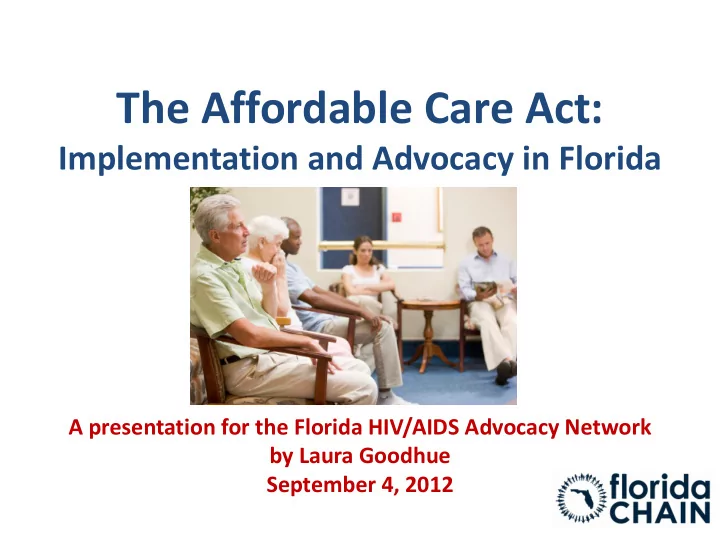 The Affordable Care Act:
Implementation and Advocacy in Florida

A presentation for the Florida HIV/AIDS Advocacy Network
by Laura Goodhue
September 4, 2012

florida
CHAIN